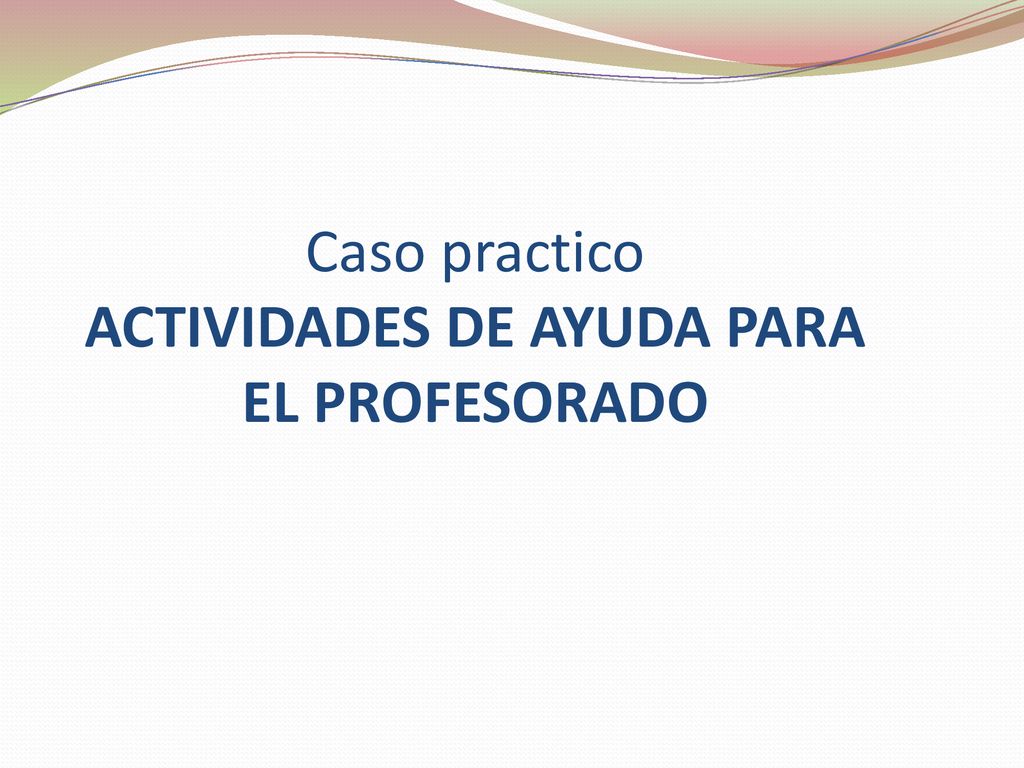 Caso practico
ACTIVIDADES DE AYUDA PARA EL PROFESORADO